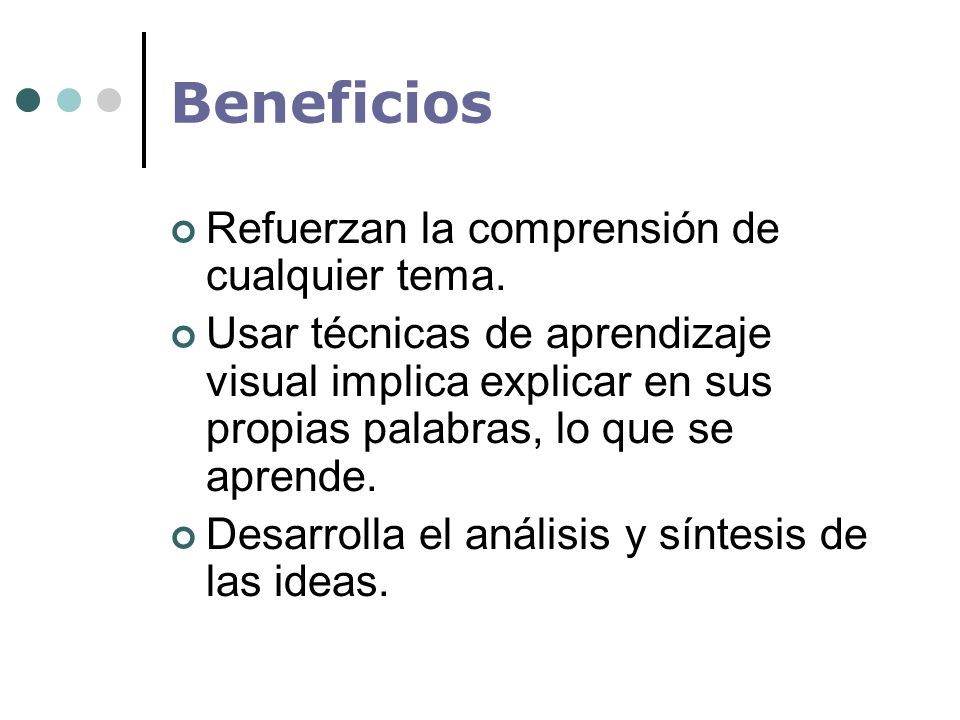 Beneficios

Refuerzan la comprensión de cualquier tema.

Usar técnicas de aprendizaje visual implica explicar en sus propias palabras, lo que se aprende.

Desarrolla el análisis y síntesis de las ideas.